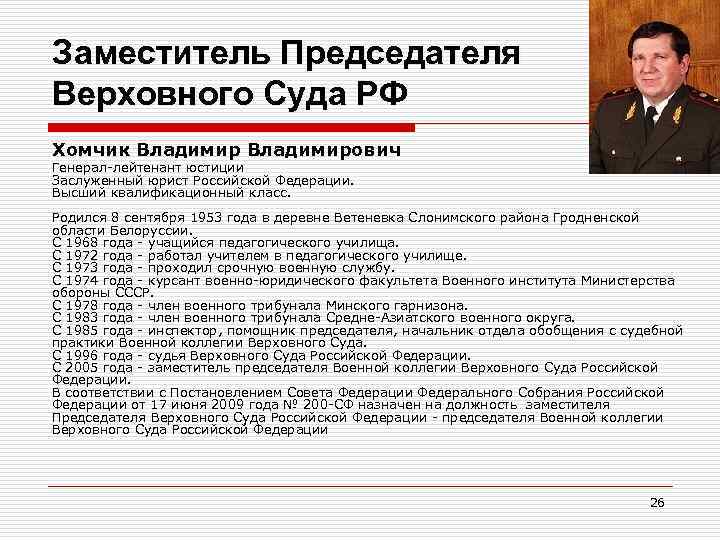 Заместитель Председателя Верховного Суда РФ

Хомчик Владимир Владимирович
Генерал-лейтенант юстиции
Заслуженный юрист Российской Федерации.
Высший квалификационный класс.

Родился 8 сентября 1953 года в деревне Ветеневка Слонимского района Гродненской области Белоруссии.
С 1968 года - учащийся педагогического училища.
С 1972 года - работал учителем в педагогического училище.
С 1973 года - проходил срочную военную службу.
С 1974 года - курсант военно-юридического факультета Военного института Министерства обороны СССР.
С 1978 года - член военного трибунала Минского гарнизона.
С 1983 года - член военного трибунала Средне-Азиатского военного округа.
С 1985 года - инспектор, помощник председателя, начальник отдела обобщения с судебной практики Военной коллегии Верховного Суда.
С 1996 года - судья Верховного Суда Российской Федерации.
С 2005 года - заместитель председателя Военной коллегии Верховного Суда Российской Федерации.
В соответствии с Постановлением Совета Федерации Федерального Собрания Российской Федерации от 17 июня 2009 года № 200-СФ назначен на должность заместителя Председателя Верховного Суда Российской Федерации - председателя Военной коллегии Верховного Суда Российской Федерации

26